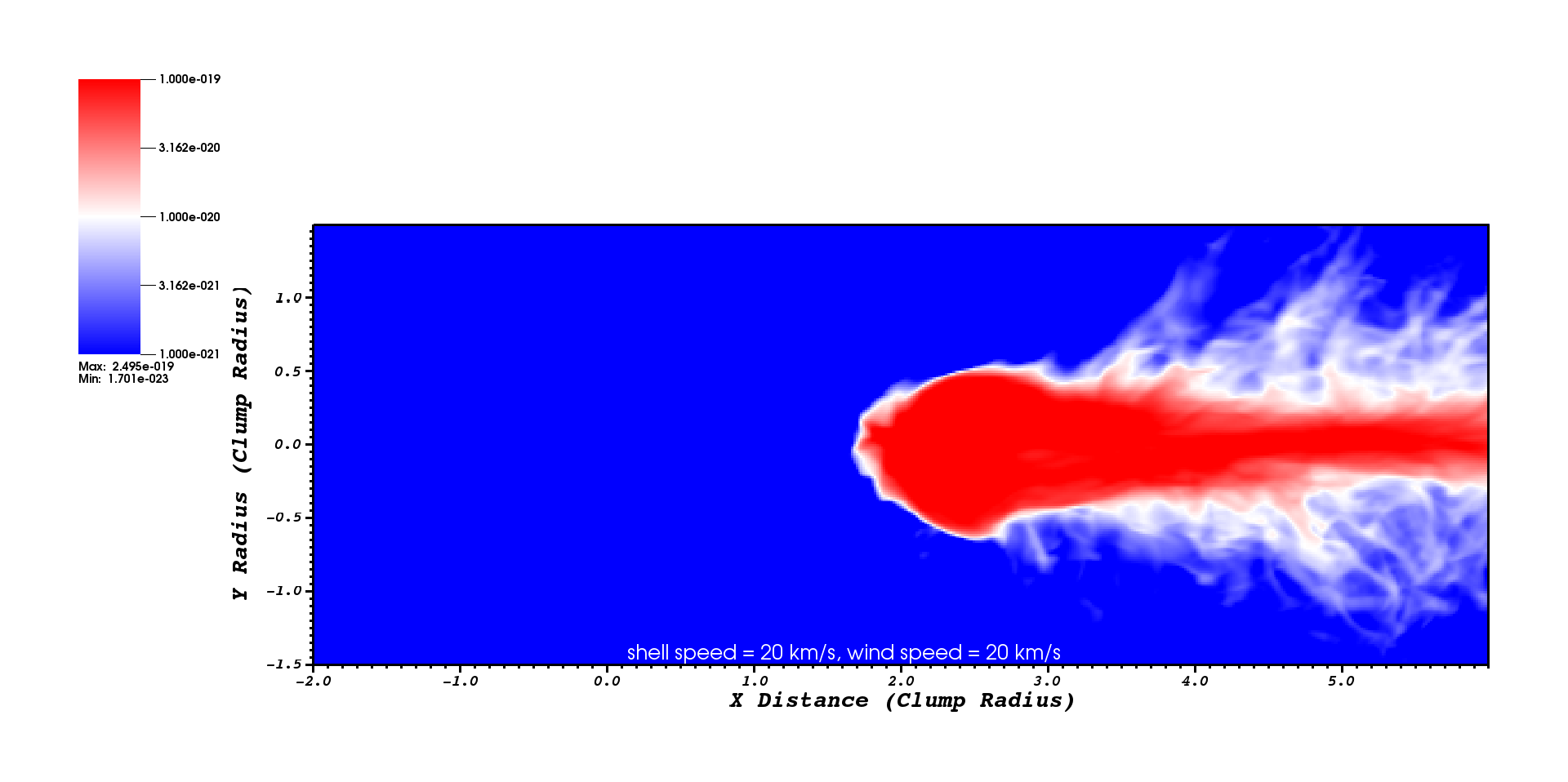 1.000e-019
3.162e-020
1.000e-020
3.162e-021
1.000e-021
Max: 2.495e-019
Min: 1.701e-023

Y Radius (Clump Radius)
1.0
0.5
0.0
-0.5
-1.0
-1.5

shell speed = 20 km/s, wind speed = 20 km/s

-2.0
-1.0
0.0
1.0
2.0
3.0
4.0
5.0
X Distance (Clump Radius)